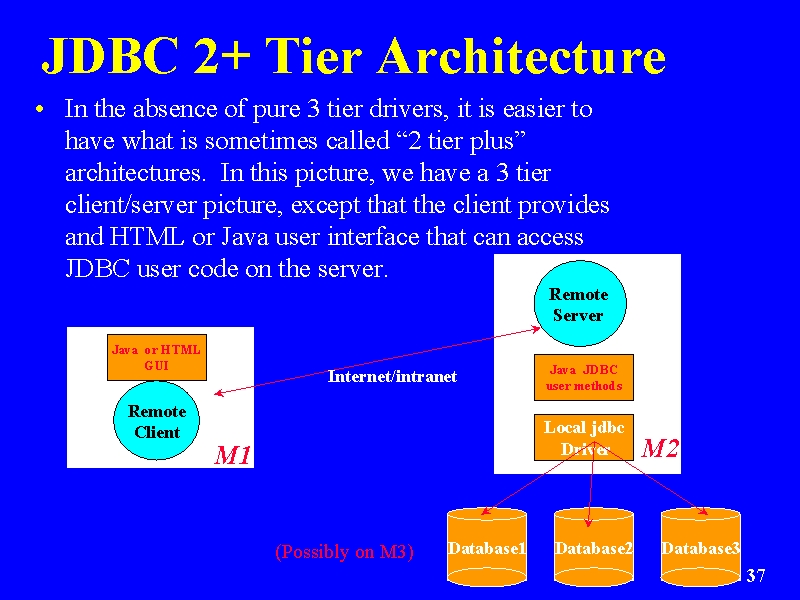 JDBC 2+ Tier Architecture

• In the absence of pure 3 tier drivers, it is easier to have what is sometimes called “2 tier plus” architectures. In this picture, we have a 3 tier client/server picture, except that the client provides and HTML or Java user interface that can access JDBC user code on the server.

Java or HTML GUI

Remote Client

M1

Internet/intranet

Remote Server

Java JDBC user methods

Local jdbc Driver

M2

(Possibly on M3)

Database1

Database2

Database3

37